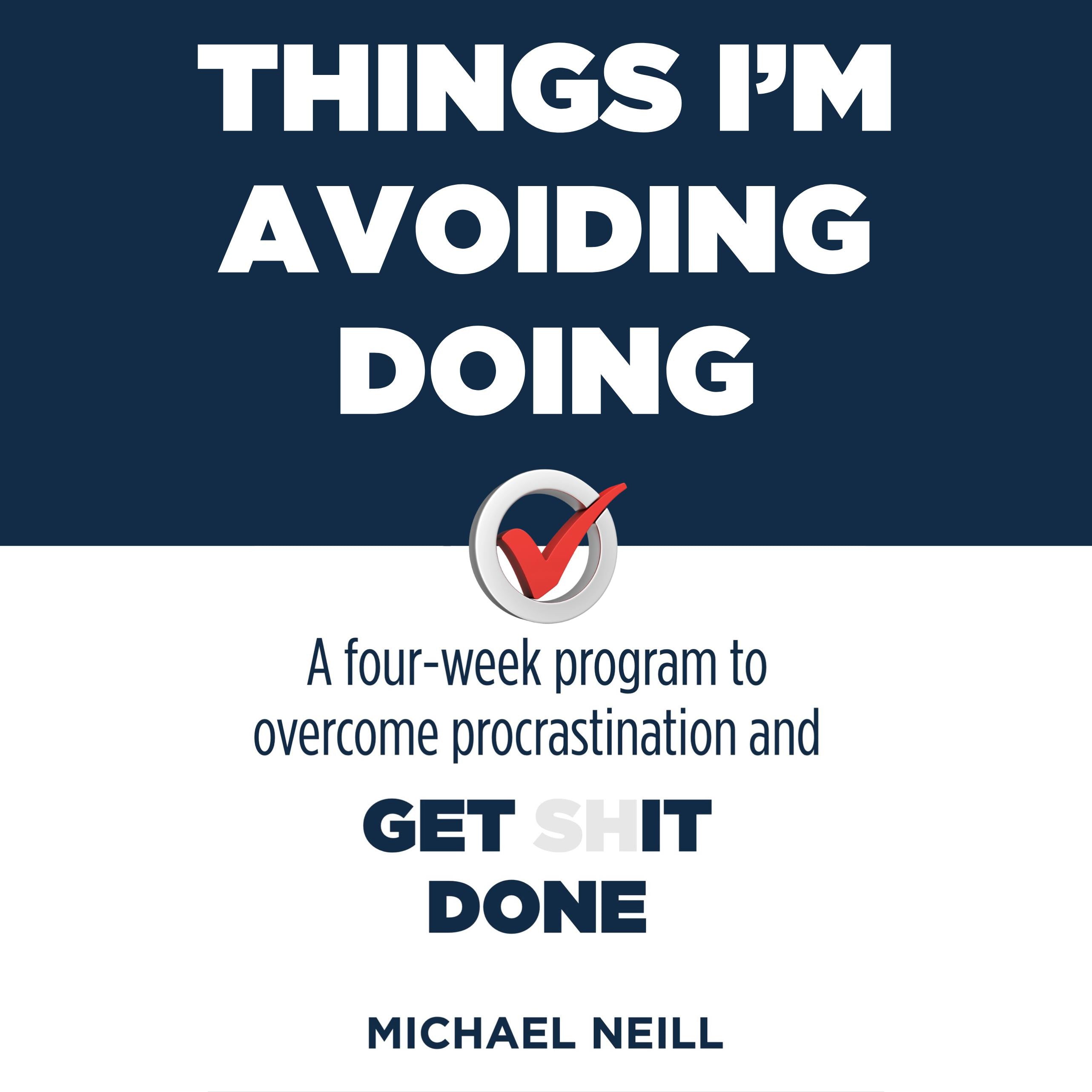 THINGS I'M AVOIDING DOING

A four-week program to overcome procrastination and

GET SHIT DONE

MICHAEL NEILL